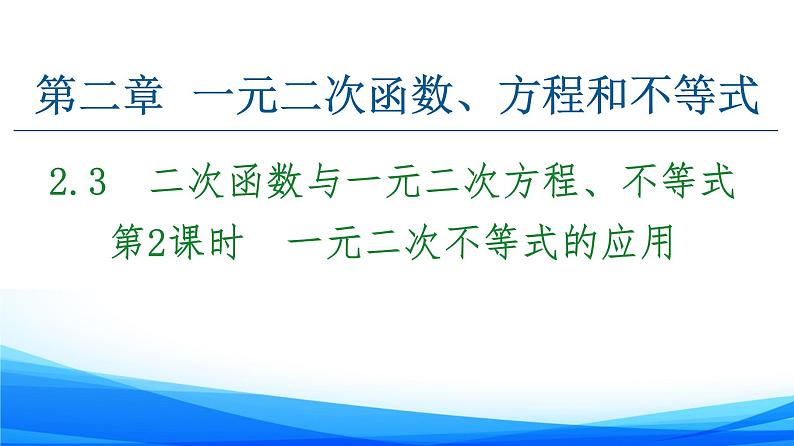 第二章 一元二次函数、方程和不等式

2.3 二次函数与一元二次方程、不等式

第2课时 一元二次不等式的应用